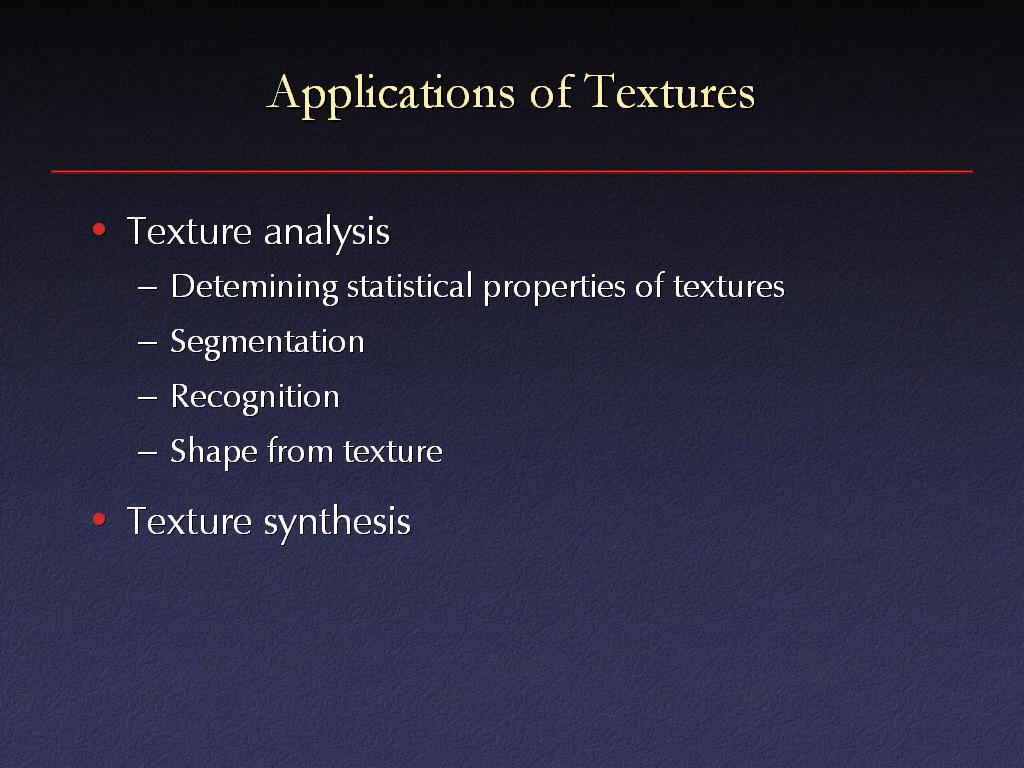 Applications of Textures

• Texture analysis
– Detemining statistical properties of textures
– Segmentation
– Recognition
– Shape from texture

• Texture synthesis